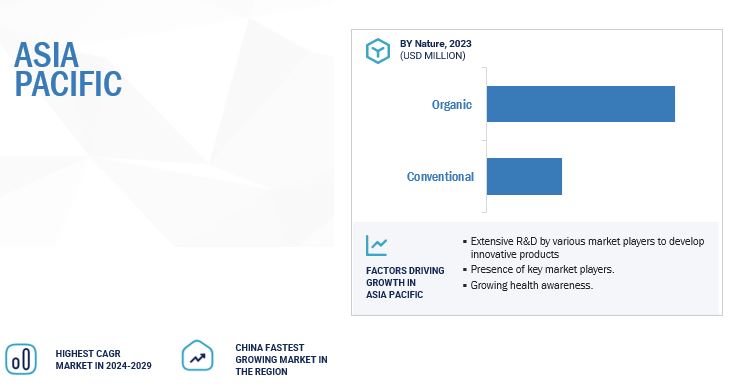 ASIA PACIFIC

BY Nature, 2023
(USD MILLION)

Organic

Conventional

FACTORS DRIVING GROWTH IN ASIA PACIFIC

▪ Extensive R&D by various market players to develop innovative products
▪ Presence of key market players.
▪ Growing health awareness.

HIGHEST CAGR MARKET IN 2024-2029

CHINA FASTEST GROWING MARKET IN THE REGION